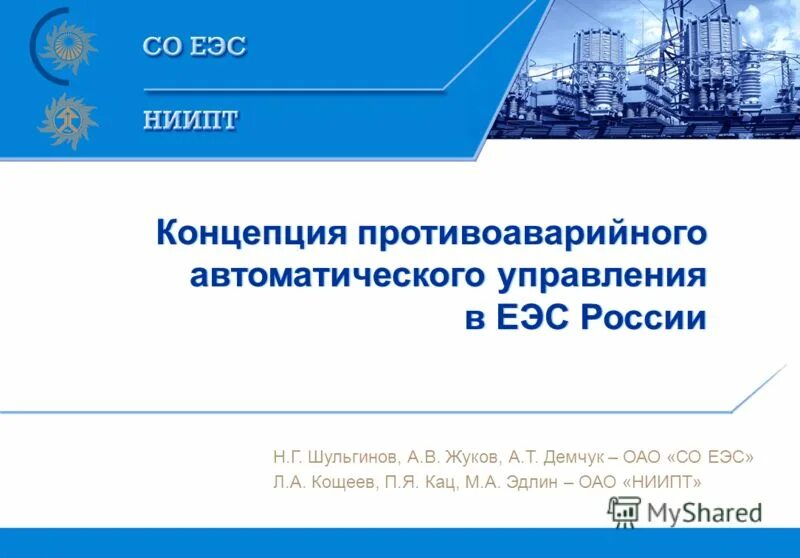 СО ЕЭС

НИИПТ

Концепция противоаварийного автоматического управления в ЕЭС России

Н.Г. Шульгинов, А.В. Жуков, А.Т. Демчук – ОАО «СО ЕЭС»
Л.А. Кощеев, П.Я. Кац, М.А. Эдлин – ОАО «НИИПТ»

MyShared